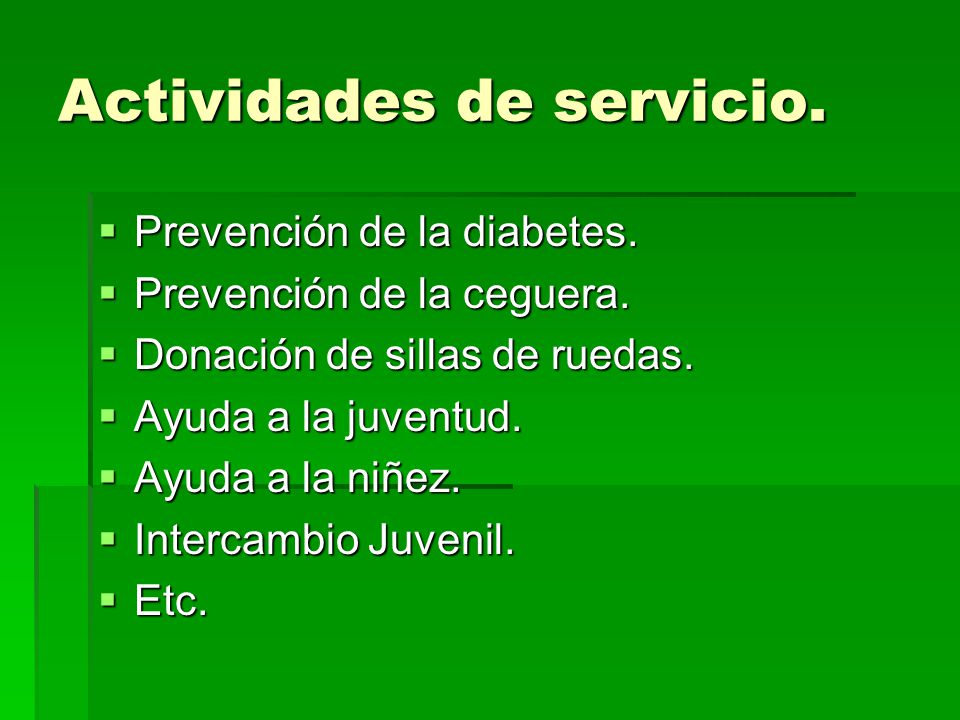 Actividades de servicio.

- Prevención de la diabetes.
- Prevención de la ceguera.
- Donación de sillas de ruedas.
- Ayuda a la juventud.
- Ayuda a la niñez.
- Intercambio Juvenil.
- Etc.